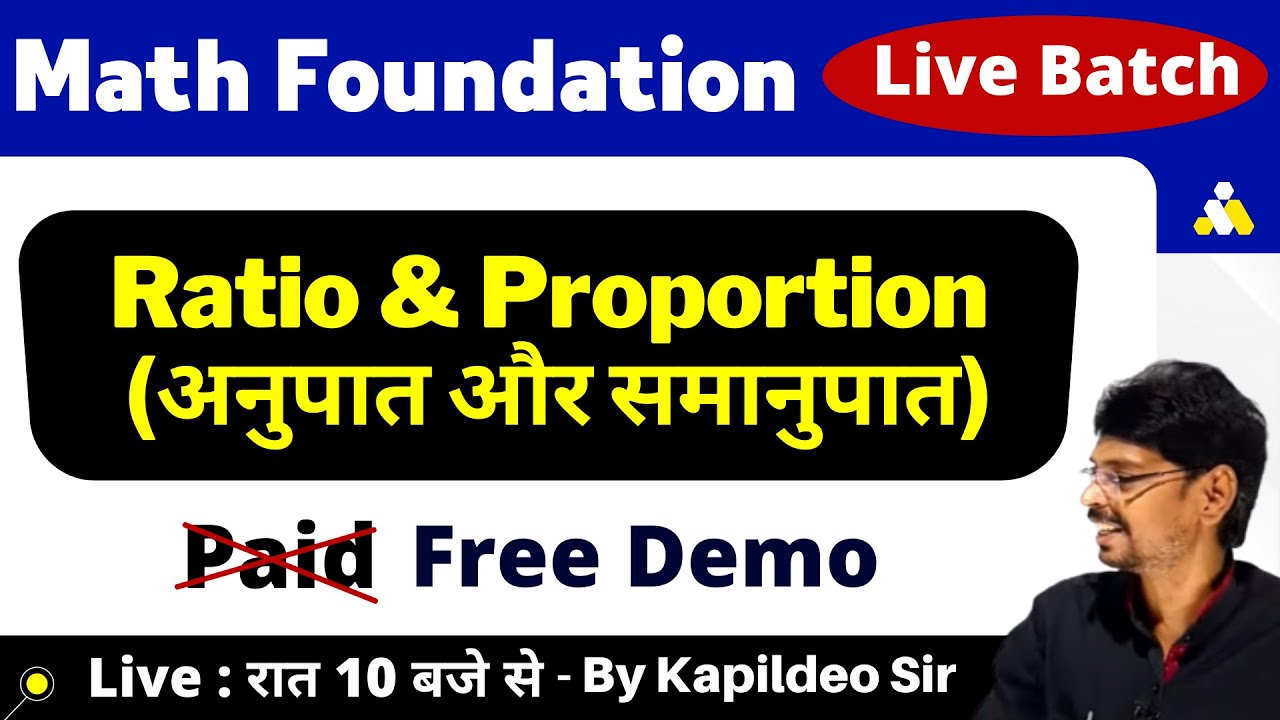 Math Foundation

Live Batch

Ratio & Proportion
(अनुपात और समानुपात)

Paid Free Demo

Live : रात 10 बजे से - By Kapildeo Sir